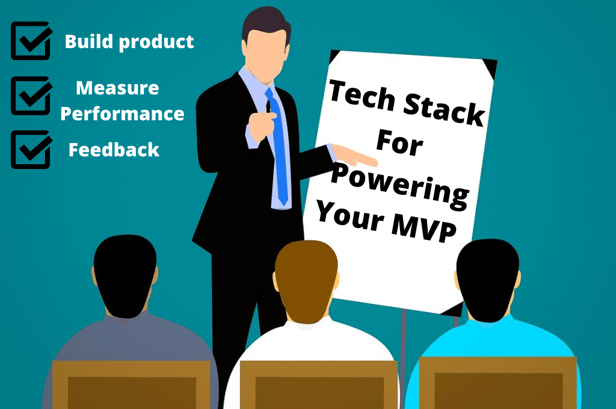 Build product

Measure Performance

Feedback

Tech Stack For Powering Your MVP